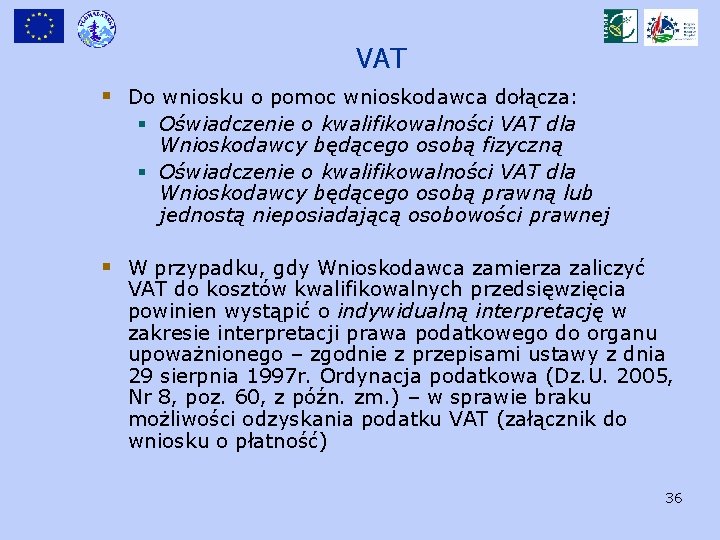 VAT

Do wniosku o pomoc wnioskodawca dołącza:

Oświadczenie o kwalifikowalności VAT dla Wnioskodawcy będącego osobą fizyczną

Oświadczenie o kwalifikowalności VAT dla Wnioskodawcy będącego osobą prawną lub jednostą nieposiadającą osobowości prawnej

W przypadku, gdy Wnioskodawca zamierza zaliczyć VAT do kosztów kwalifikowalnych przedsięwzięcia powinien wystąpić o indywidualną interpretację w zakresie interpretacji prawa podatkowego do organu upoważnionego – zgodnie z przepisami ustawy z dnia 29 sierpnia 1997r. Ordynacja podatkowa (Dz.U. 2005, Nr 8, poz. 60, z późn. zm.) – w sprawie braku możliwości odzyskania podatku VAT (załącznik do wniosku o płatność)

36